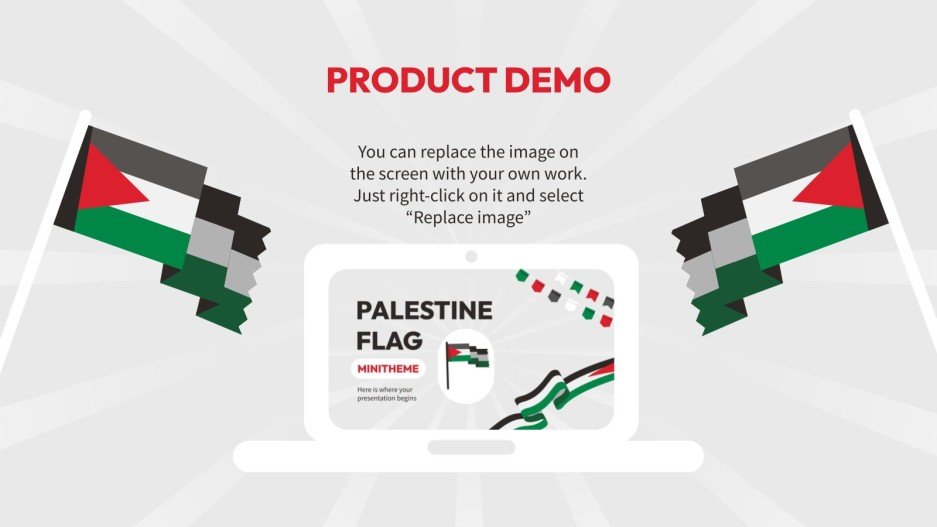 PRODUCT DEMO

You can replace the image on the screen with your own work. Just right-click on it and select “Replace image”

PALESTINE FLAG

MINITHEME

Here is where your presentation begins